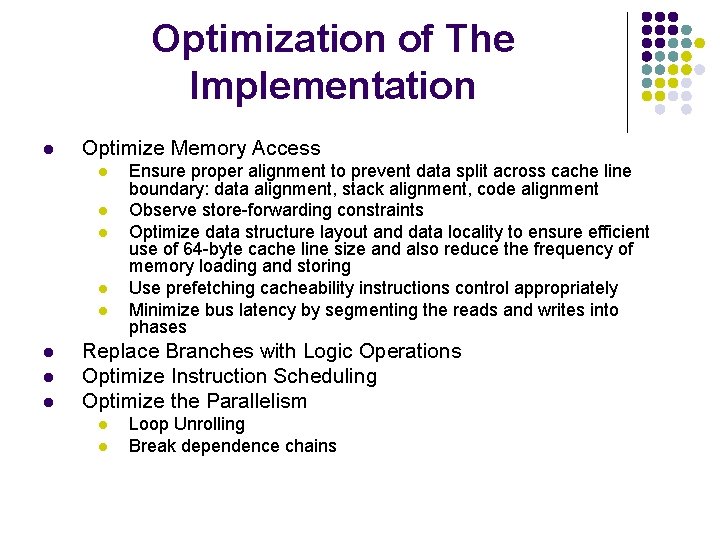 Optimization of The Implementation

- Optimize Memory Access
  - Ensure proper alignment to prevent data split across cache line boundary: data alignment, stack alignment, code alignment
  - Observe store-forwarding constraints
  - Optimize data structure layout and data locality to ensure efficient use of 64-byte cache line size and also reduce the frequency of memory loading and storing
  - Use prefetching cacheability instructions control appropriately
  - Minimize bus latency by segmenting the reads and writes into phases
- Replace Branches with Logic Operations
- Optimize Instruction Scheduling
- Optimize the Parallelism
  - Loop Unrolling
  - Break dependence chains